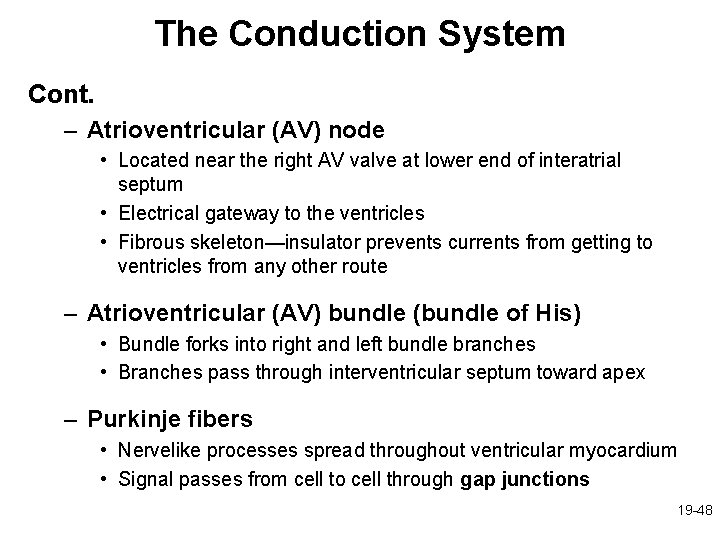 The Conduction System

Cont.

– Atrioventricular (AV) node

• Located near the right AV valve at lower end of interatrial septum

• Electrical gateway to the ventricles

• Fibrous skeleton—insulator prevents currents from getting to ventricles from any other route

– Atrioventricular (AV) bundle (bundle of His)

• Bundle forks into right and left bundle branches

• Branches pass through interventricular septum toward apex

– Purkinje fibers

• Nervelike processes spread throughout ventricular myocardium

• Signal passes from cell to cell through gap junctions

19-48